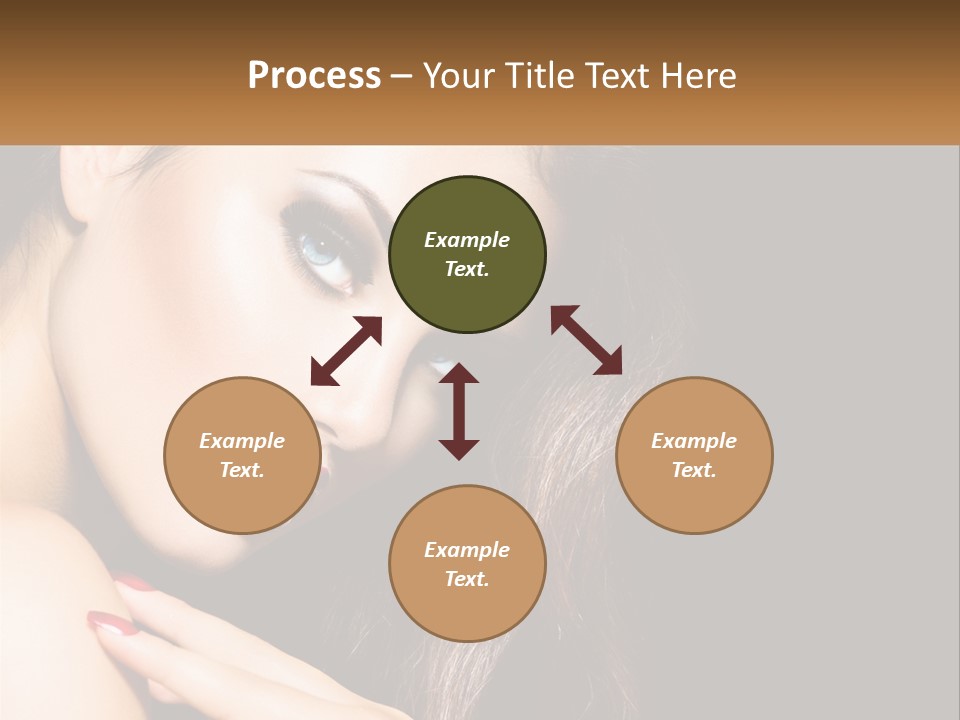 Process – Your Title Text Here

Example Text.

Example Text.

Example Text.

Example Text.